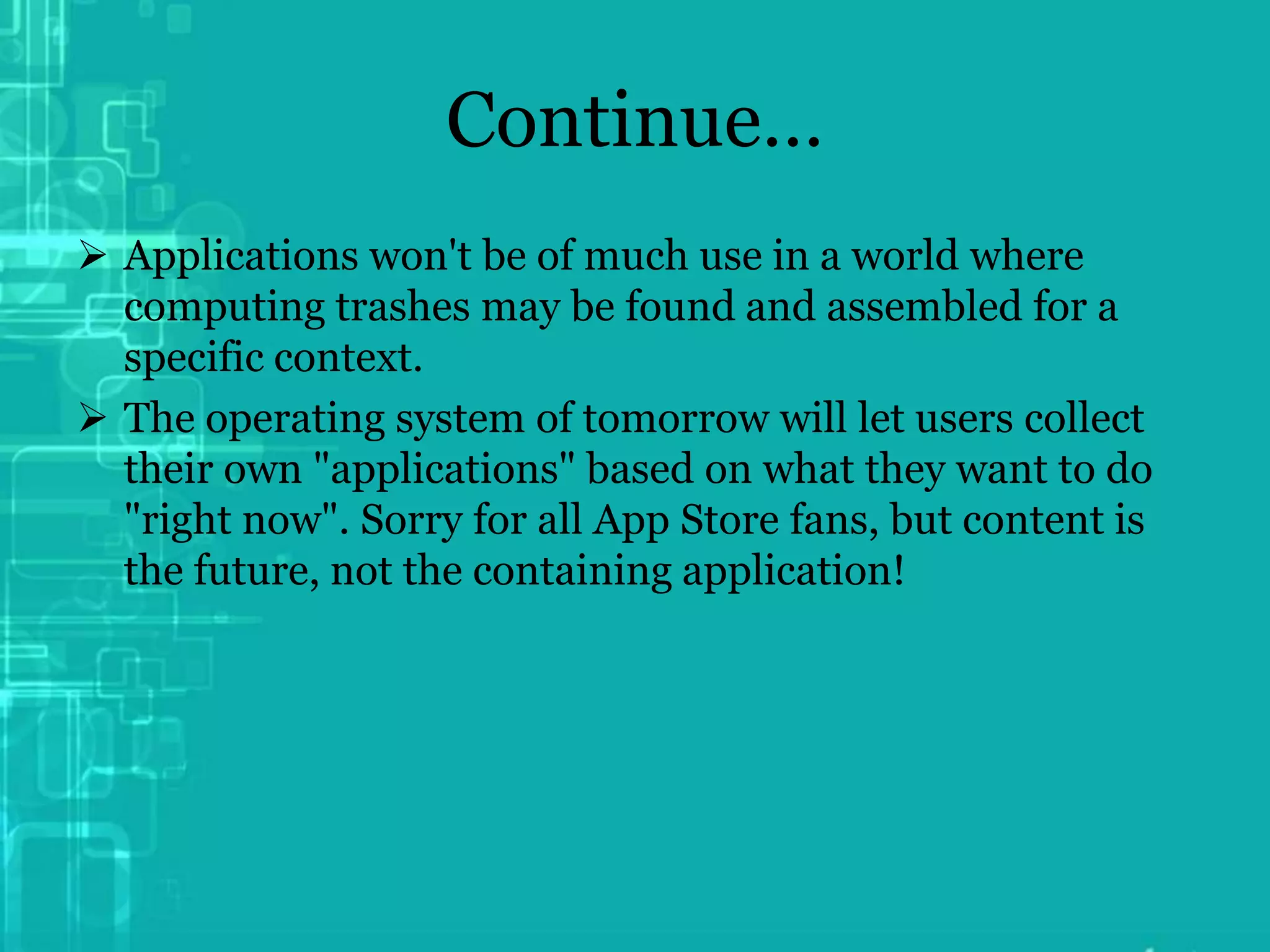 Continue…

➢ Applications won't be of much use in a world where computing trashes may be found and assembled for a specific context.

➢ The operating system of tomorrow will let users collect their own "applications" based on what they want to do "right now". Sorry for all App Store fans, but content is the future, not the containing application!